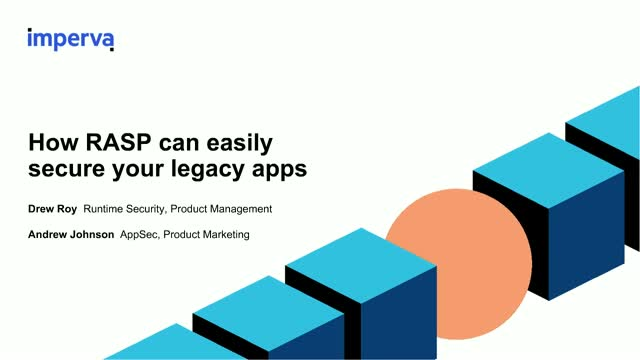 imperva

How RASP can easily secure your legacy apps

Drew Roy Runtime Security, Product Management

Andrew Johnson AppSec, Product Marketing